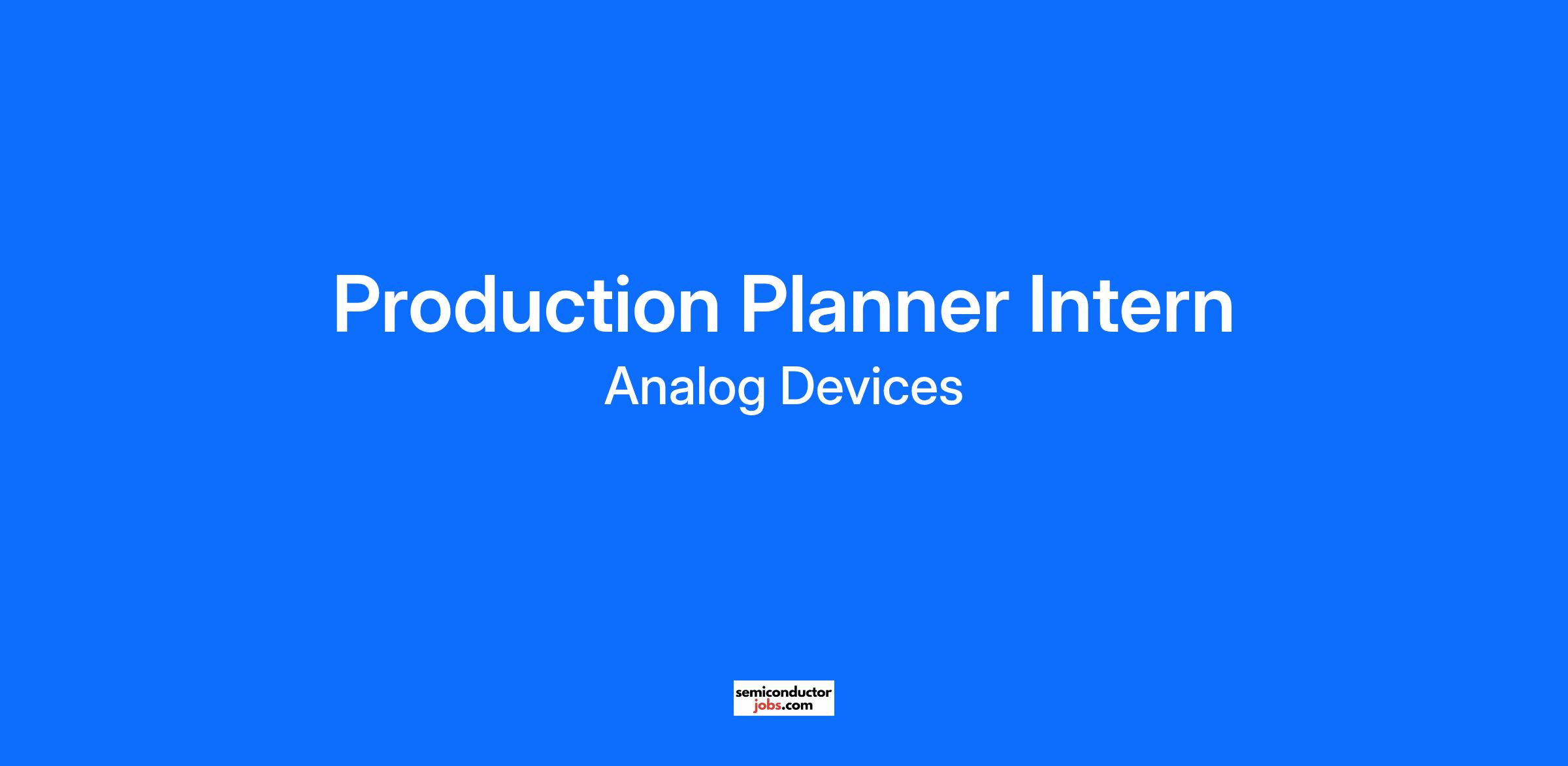 Production Planner Intern

Analog Devices

semiconductor
jobs.com